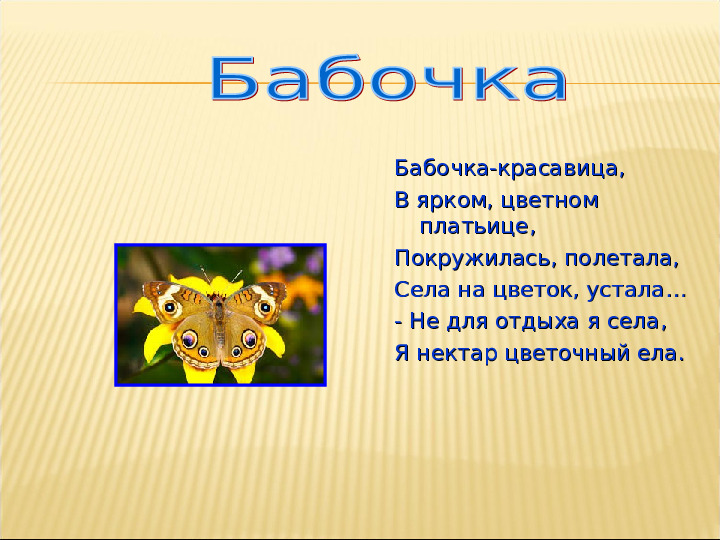 Бабочка

Бабочка-красавица,
В ярком, цветном платьице,
Покружилась, полетала,
Села на цветок, устала…
- Не для отдыха я села,
Я нектар цветочный ела.